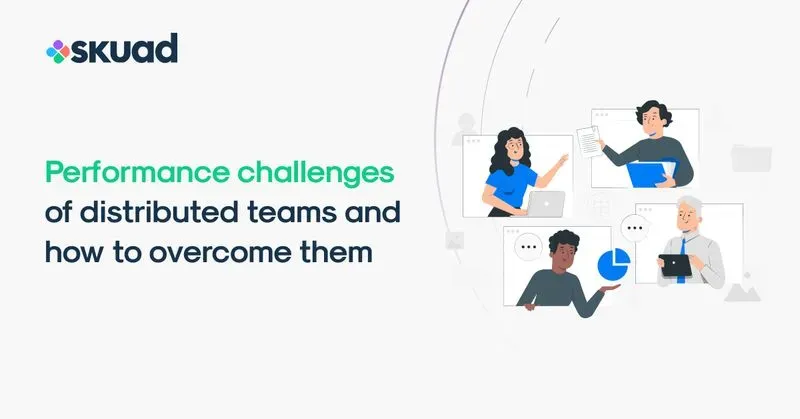 skuad

Performance challenges of distributed teams and how to overcome them